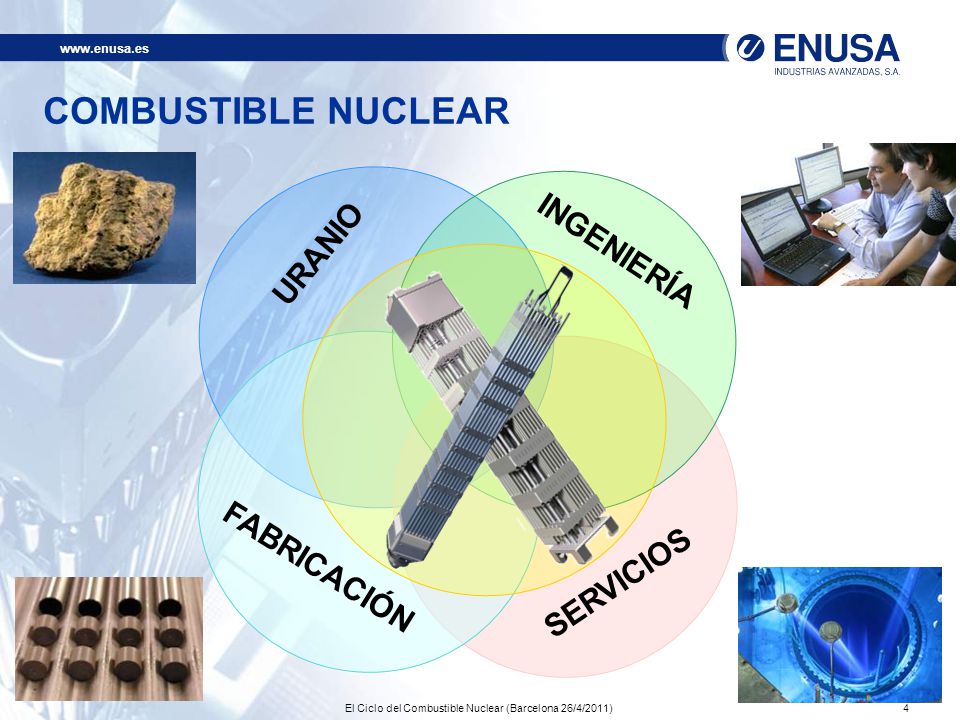 www.enusa.es

ENUSA
INDUSTRIAS AVANZADAS, S.A.

COMBUSTIBLE NUCLEAR

URANIO

INGENIERÍA

FABRICACIÓN

SERVICIOS

El Ciclo del Combustible Nuclear (Barcelona 26/4/2011)

4